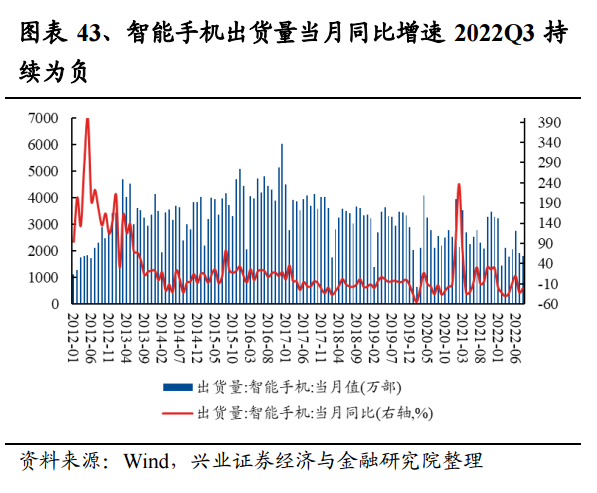 图表 43、智能手机出货量当月同比增速 2022Q3 持续为负

7000
6000
5000
4000
3000
2000
1000
0

390
340
290
240
190
140
90
40
-10
-60

2012-01
2012-06
2012-11
2013-04
2013-09
2014-02
2014-07
2014-12
2015-05
2015-10
2016-03
2016-08
2017-01
2017-06
2017-11
2018-04
2018-09
2019-02
2019-07
2019-12
2020-05
2020-10
2021-03
2021-08
2022-01
2022-06

出货量:智能手机:当月值(万部)
出货量:智能手机:当月同比(右轴,%)

资料来源：Wind，兴业证券经济与金融研究院整理